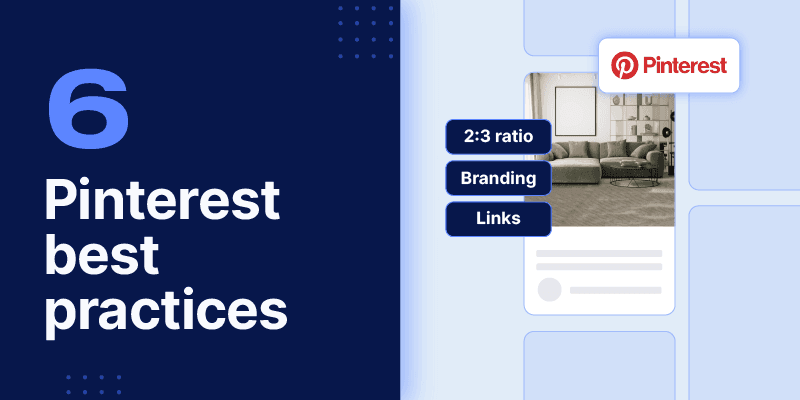 6
Pinterest best practices

Pinterest

2:3 ratio

Branding

Links